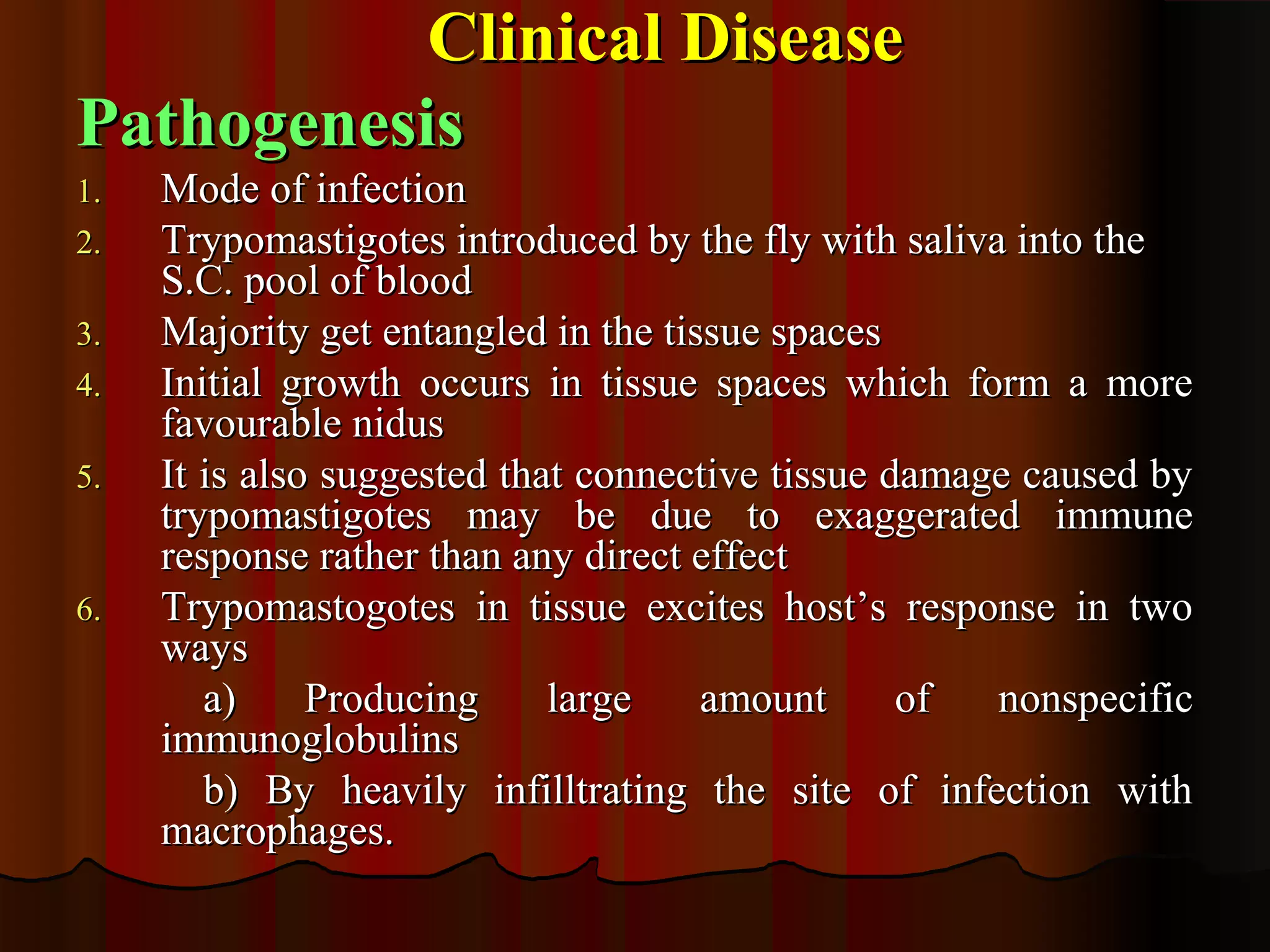 Clinical Disease

Pathogenesis

1. Mode of infection
2. Trypomastigotes introduced by the fly with saliva into the S.C. pool of blood
3. Majority get entangled in the tissue spaces
4. Initial growth occurs in tissue spaces which form a more favourable nidus
5. It is also suggested that connective tissue damage caused by trypomastigotes may be due to exaggerated immune response rather than any direct effect
6. Trypomastogotes in tissue excites host's response in two ways

a) Producing large amount of nonspecific immunoglobulins

b) By heavily infilltrating the site of infection with macrophages.